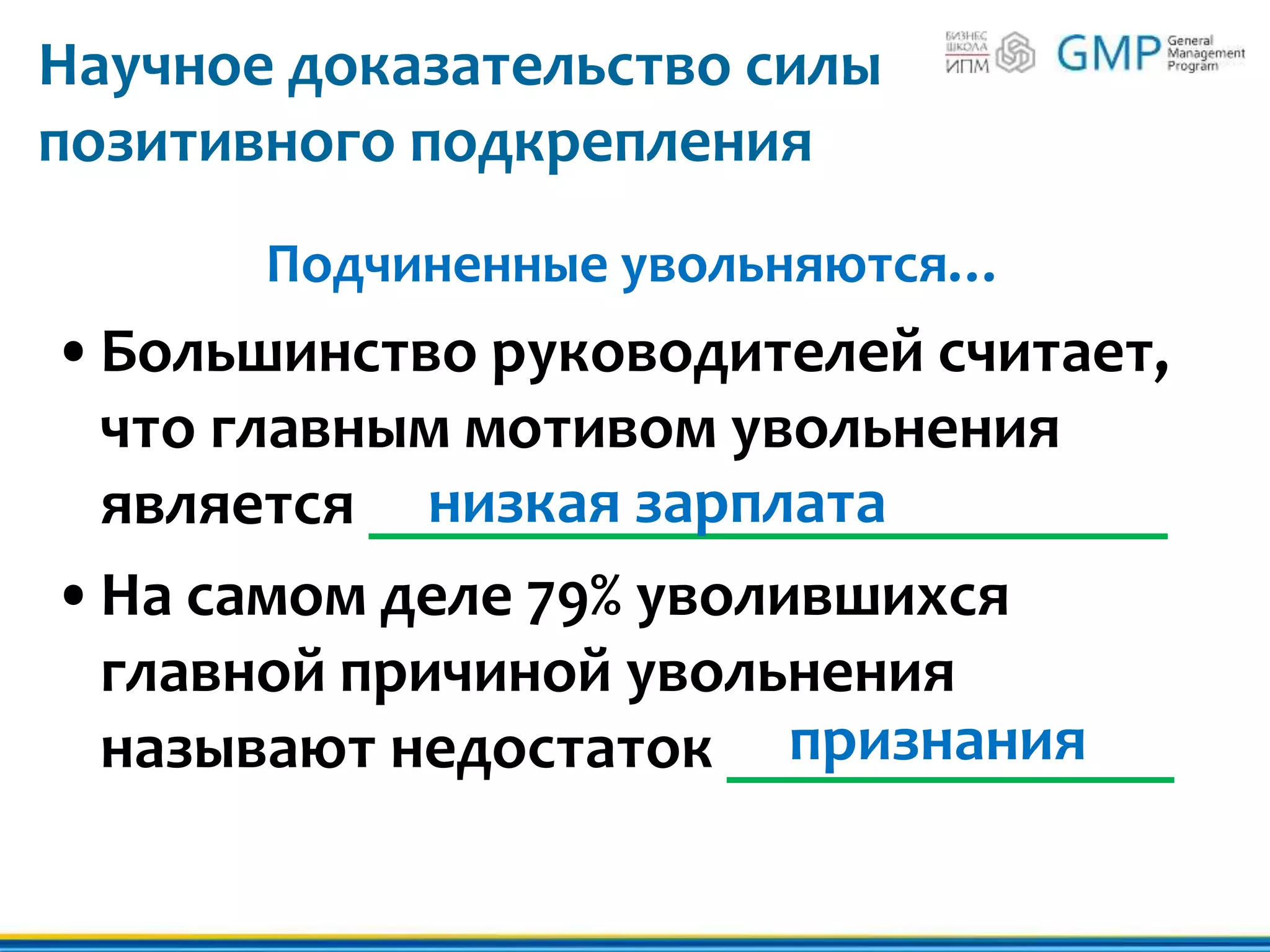 Научное доказательство силы позитивного подкрепления

БИЗНЕС ШКОЛА ИПМ

GMP General Management Program

Подчиненные увольняются…

• Большинство руководителей считает, что главным мотивом увольнения является низкая зарплата

• На самом деле 79% уволившихся главной причиной увольнения называют недостаток признания